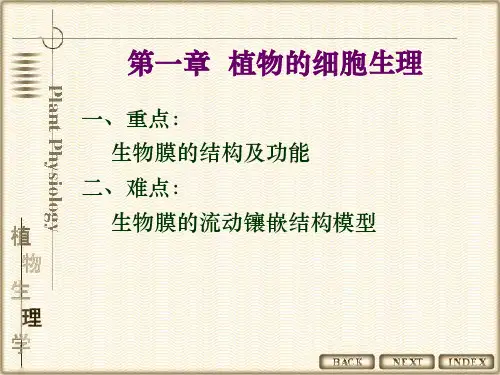 Plant Physiology

植物生理学

第一章 植物的细胞生理

一、重点:

生物膜的结构及功能

二、难点:

生物膜的流动镶嵌结构模型

BACK NEXT INDEX